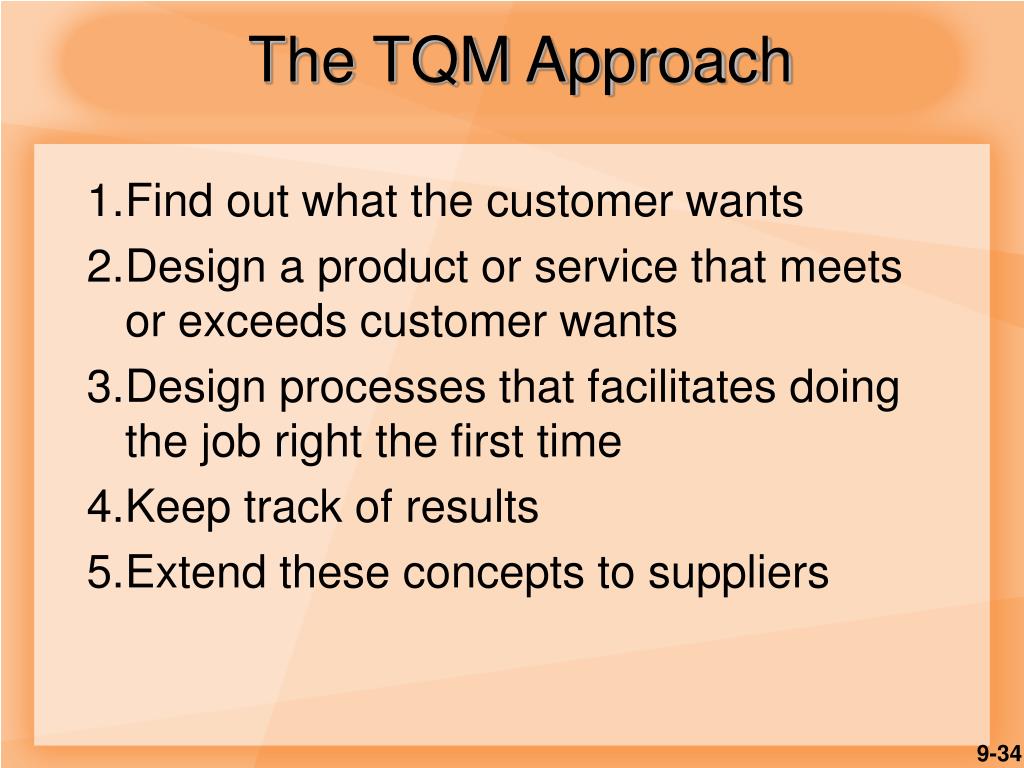 The TQM Approach

1.Find out what the customer wants
2.Design a product or service that meets or exceeds customer wants
3.Design processes that facilitates doing the job right the first time
4.Keep track of results
5.Extend these concepts to suppliers

9-34